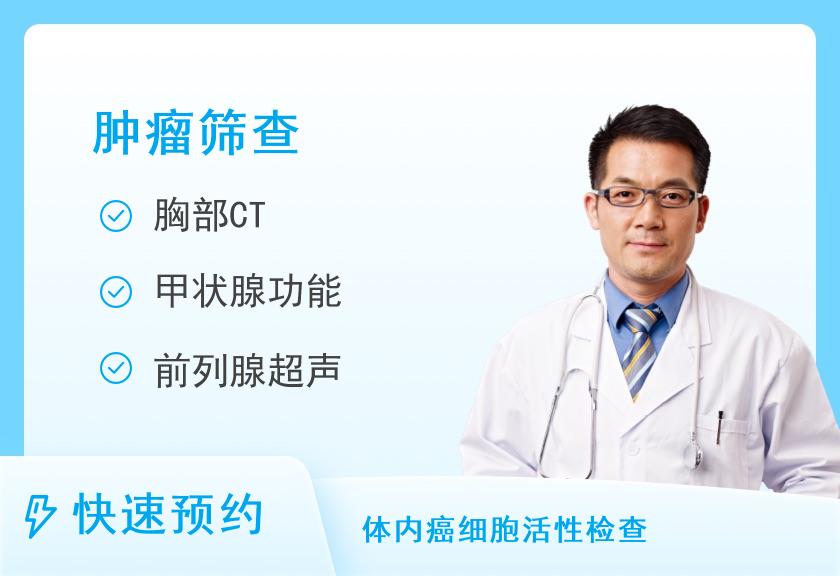 肿瘤筛查

胸部CT

甲状腺功能

前列腺超声

快速预约

体内癌细胞活性检查